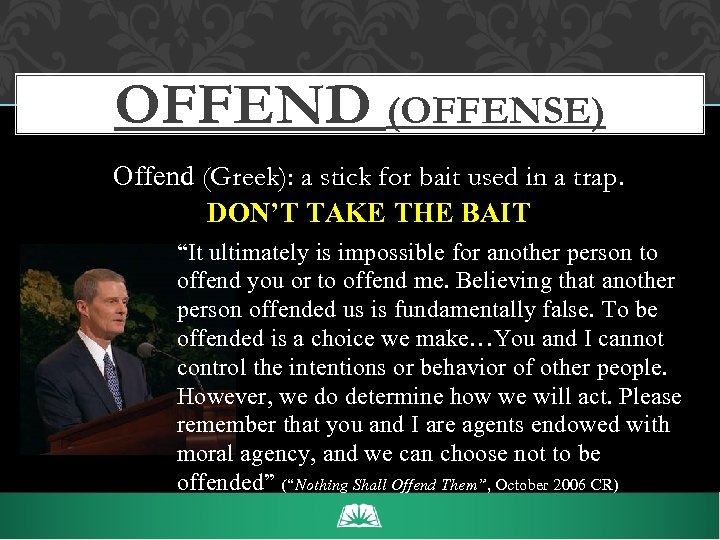 OFFEND (OFFENSE)

Offend (Greek): a stick for bait used in a trap.

DON'T TAKE THE BAIT

"It ultimately is impossible for another person to offend you or to offend me. Believing that another person offended us is fundamentally false. To be offended is a choice we make…You and I cannot control the intentions or behavior of other people. However, we do determine how we will act. Please remember that you and I are agents endowed with moral agency, and we can choose not to be offended" ("Nothing Shall Offend Them", October 2006 CR)